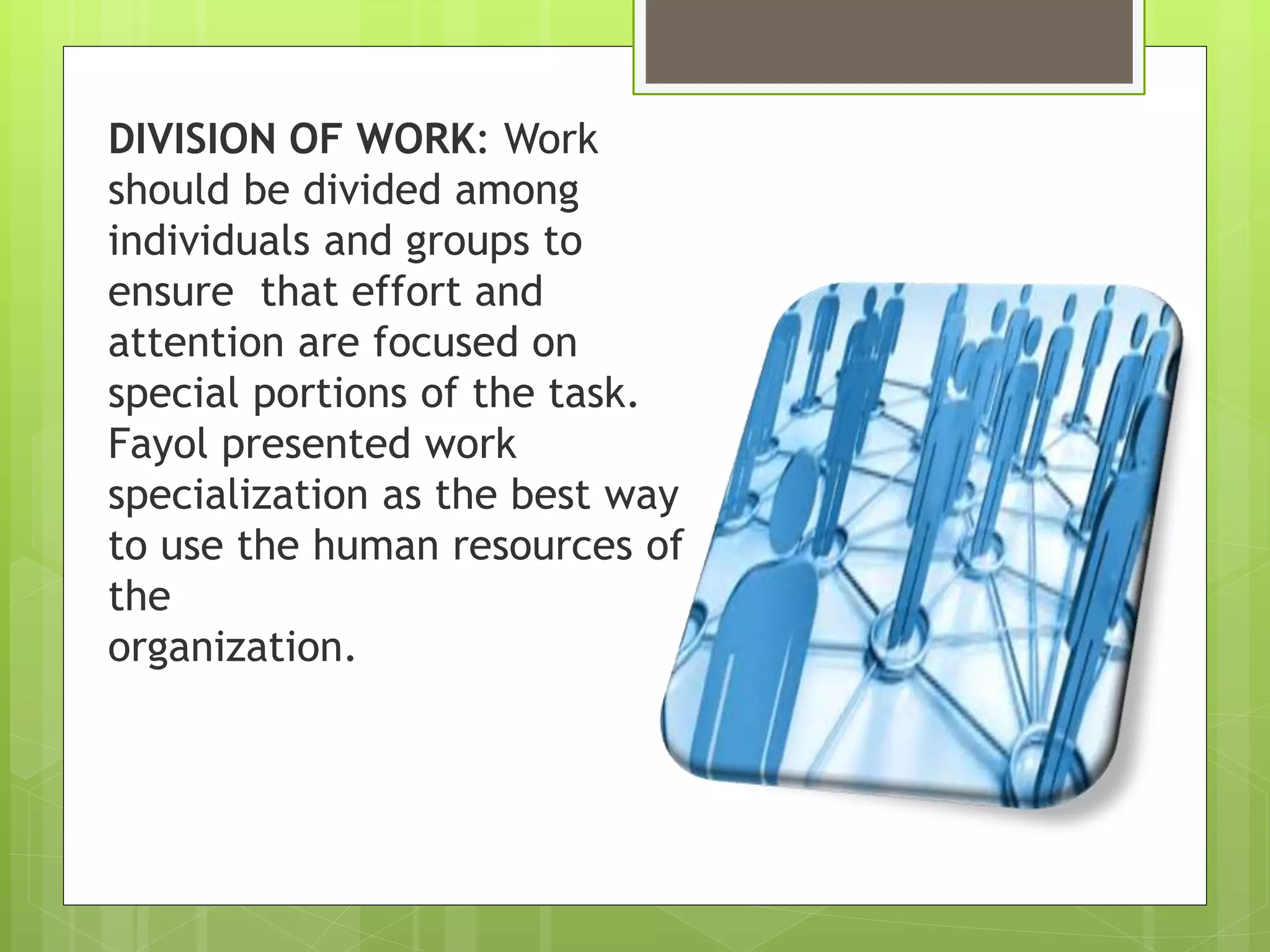 DIVISION OF WORK: Work should be divided among individuals and groups to ensure  that effort and attention are focused on special portions of the task. Fayol presented work specialization as the best way to use the human resources of the
organization.